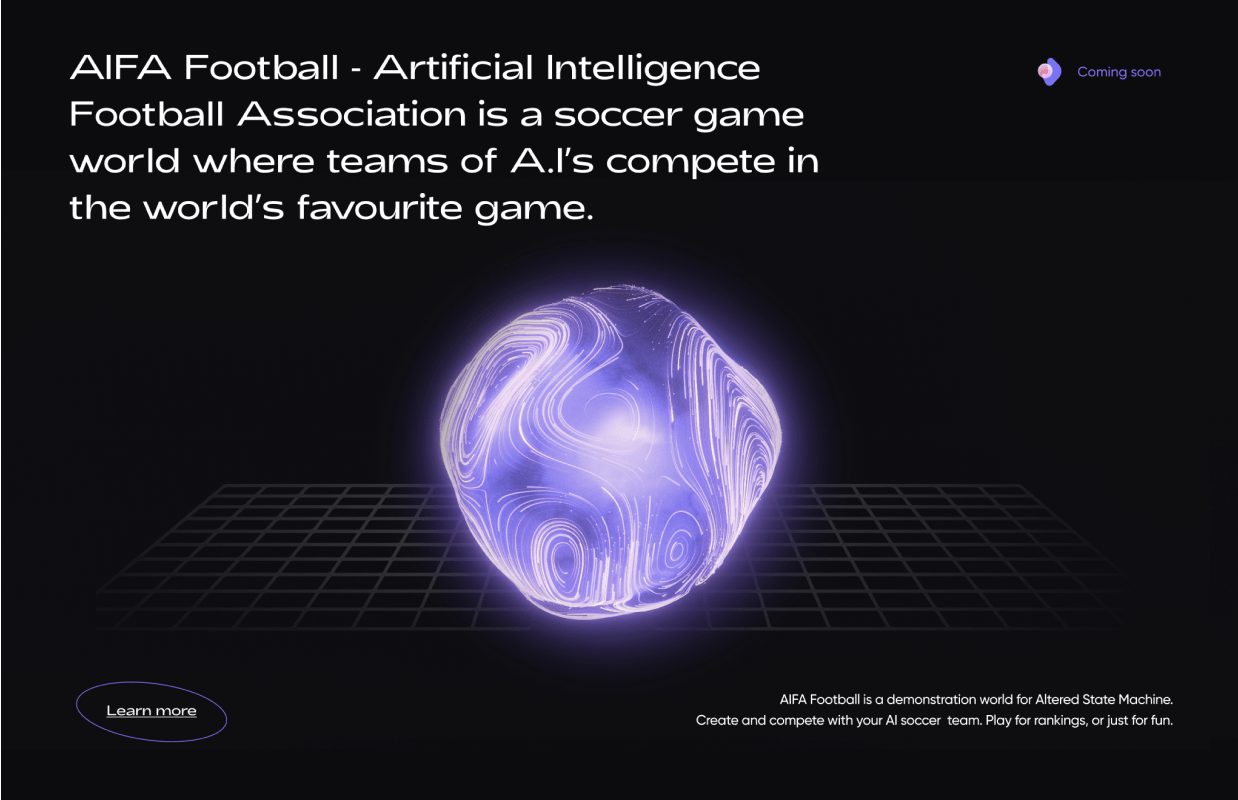 AIFA Football - Artificial Intelligence Football Association is a soccer game world where teams of A.I's compete in the world's favourite game.

Coming soon

Learn more

AIFA Football is a demonstration world for Altered State Machine.
Create and compete with your AI soccer team. Play for rankings, or just for fun.